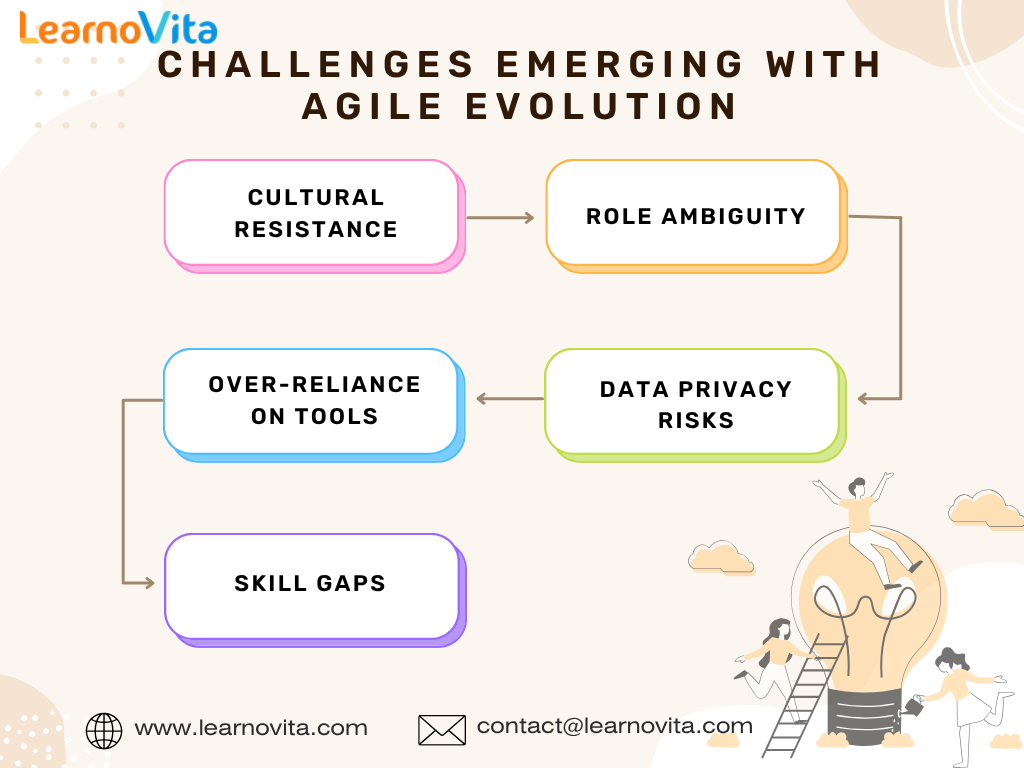 LearnoVita

CHALLENGES EMERGING WITH AGILE EVOLUTION

CULTURAL RESISTANCE

ROLE AMBIGUITY

DATA PRIVACY RISKS

OVER-RELIANCE ON TOOLS

SKILL GAPS

www.learnovita.com

contact@learnovita.com